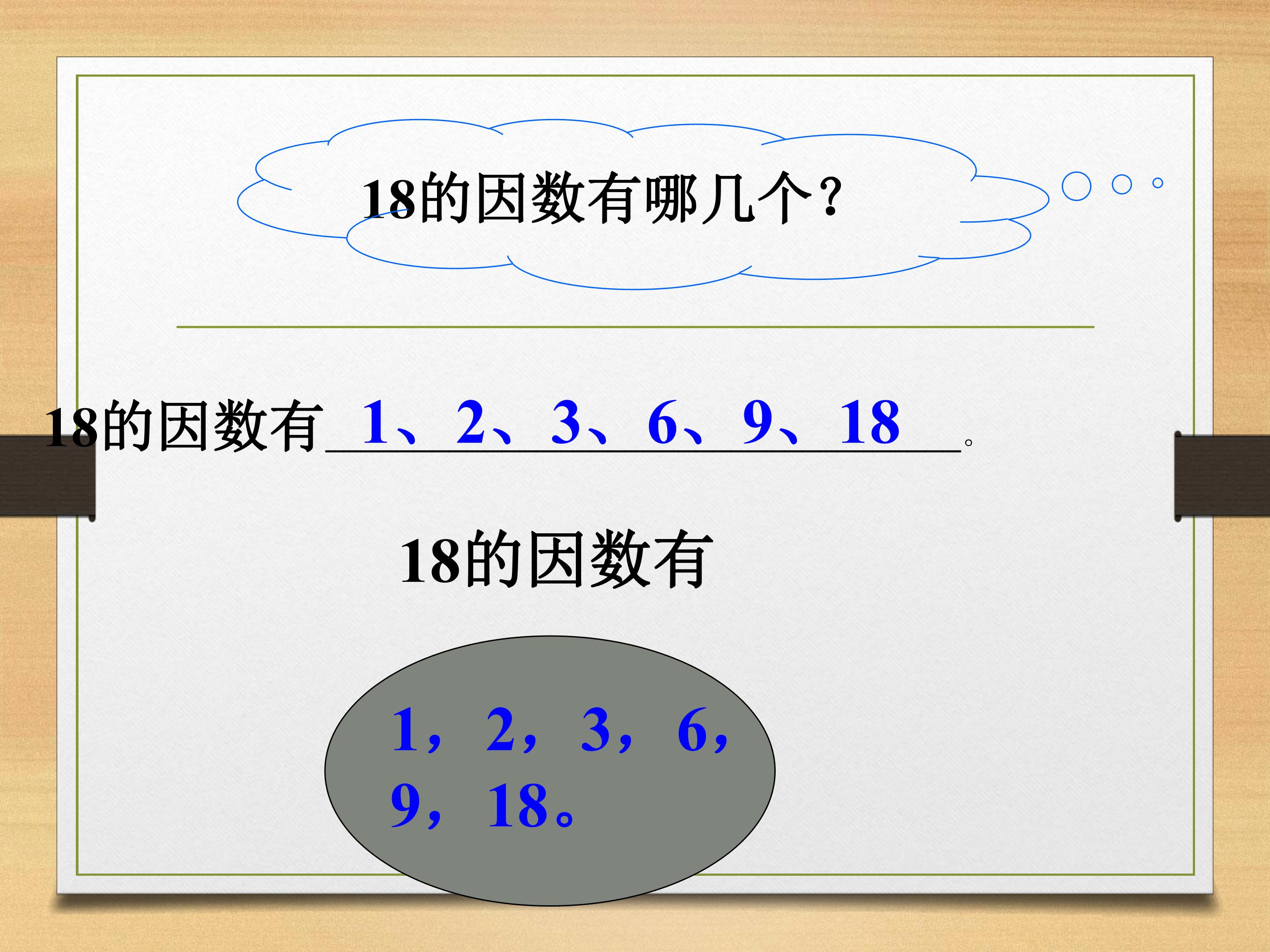 18的因数有哪几个？

18的因数有1、2、3、6、9、18。

18的因数有

1，2，3，6，9，18。